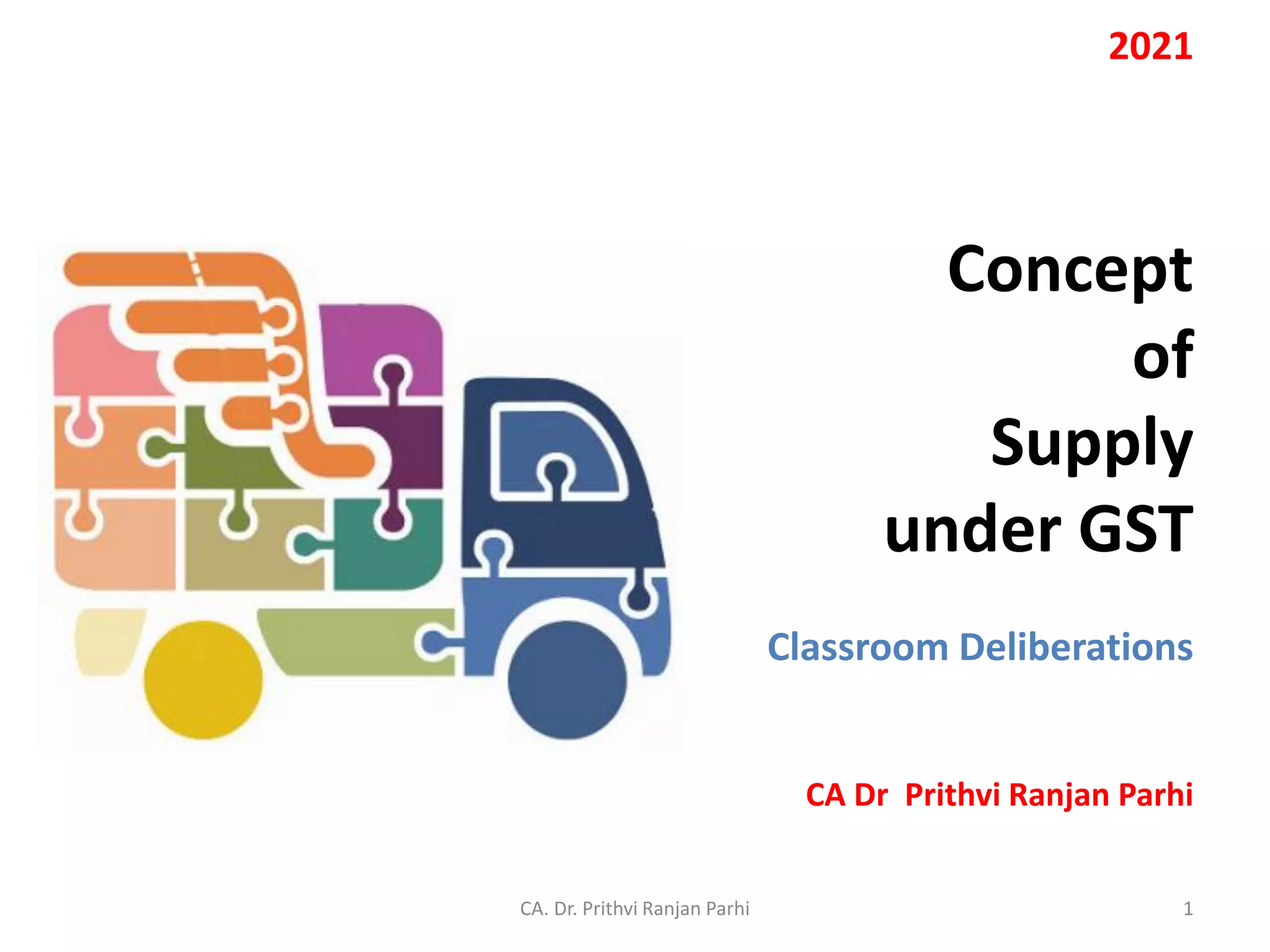 2021

Concept of Supply under GST

Classroom Deliberations

CA Dr  Prithvi Ranjan Parhi

CA. Dr. Prithvi Ranjan Parhi

1